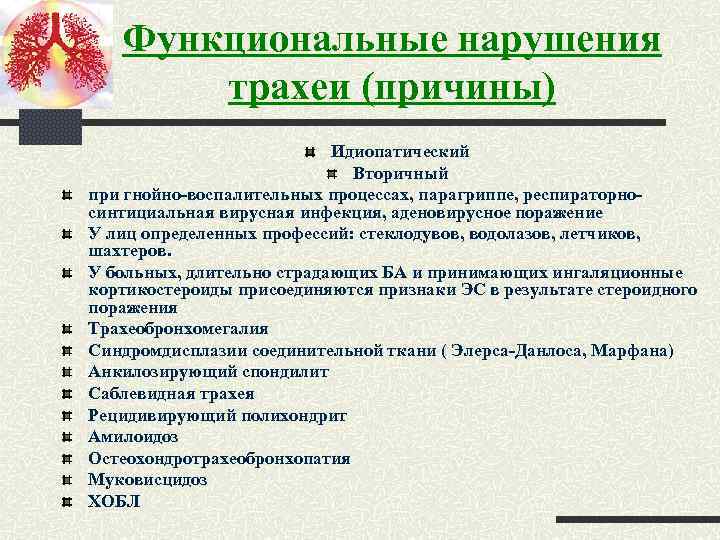 Функциональные нарушения трахеи (причины)

Идиопатический

Вторичный

при гнойно-воспалительных процессах, парагриппе, респираторно-синтициальная вирусная инфекция, аденовирусное поражение

У лиц определенных профессий: стеклодувов, водолазов, летчиков, шахтеров.

У больных, длительно страдающих БА и принимающих ингаляционные кортикостероиды присоединяются признаки ЭС в результате стероидного поражения

Трахеобронхомегалия

Синдромдисплазии соединительной ткани ( Элерса-Данлоса, Марфана)

Анкилозирующий спондилит

Саблевидная трахея

Рецидивирующий полихондрит

Амилоидоз

Остеохондротрахеобронхопатия

Муковисцидоз

ХОБЛ